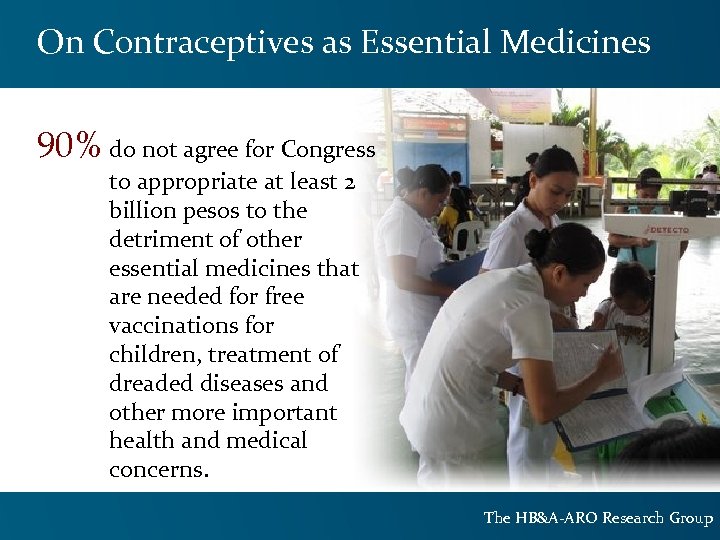 On Contraceptives as Essential Medicines

90% do not agree for Congress to appropriate at least 2 billion pesos to the detriment of other essential medicines that are needed for free vaccinations for children, treatment of dreaded diseases and other more important health and medical concerns.

DETECTO

The HB&A-ARO Research Group